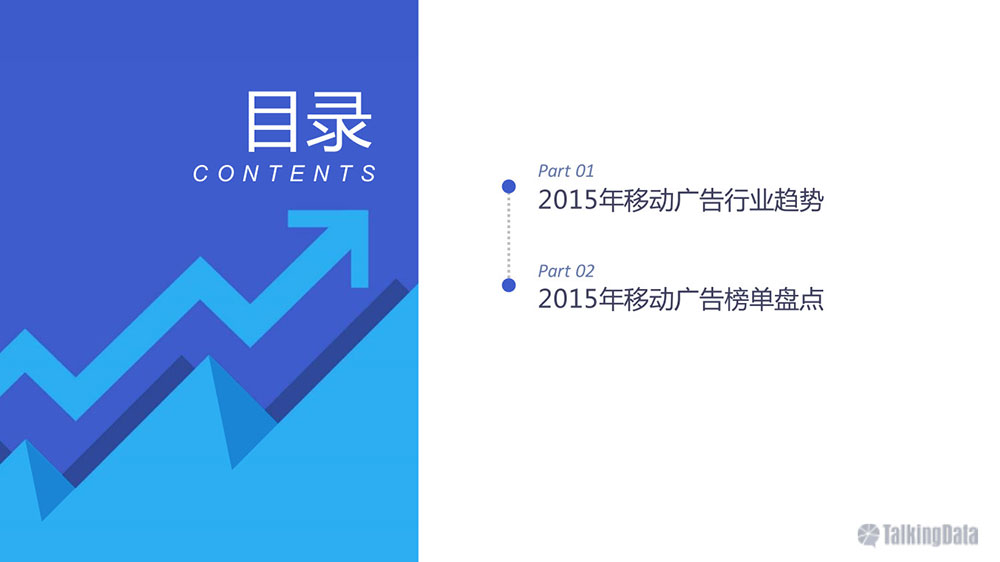 目录
CONTENTS

Part 01
2015年移动广告行业趋势

Part 02
2015年移动广告榜单盘点

TalkingData